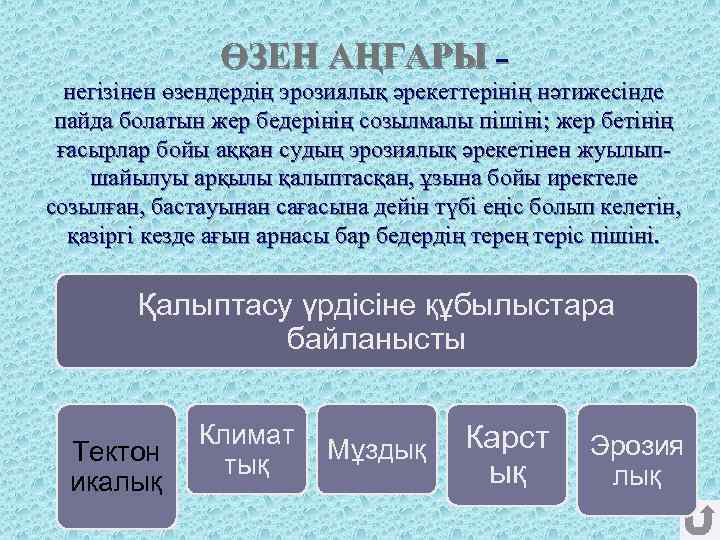 ӨЗЕН АҢҒАРЫ – негізінен өзендердің эрозиялық әрекеттерінің нәтижесінде пайда болатын жер бедерінің созылмалы пішіні; жер бетінің ғасырлар бойы аққан судың эрозиялық әрекетінен жуылып-шайылуы арқылы қалыптасқан, ұзына бойы иректеле созылған, бастауынан сағасына дейін түбі еңіс болып келетін, қазіргі кезде ағын арнасы бар бедердің терең теріс пішіні.

Қалыптасу үрдісіне құбылыстара байланысты

Тектон икалық

Климат тық

Мұздық

Карст ық

Эрозия лық